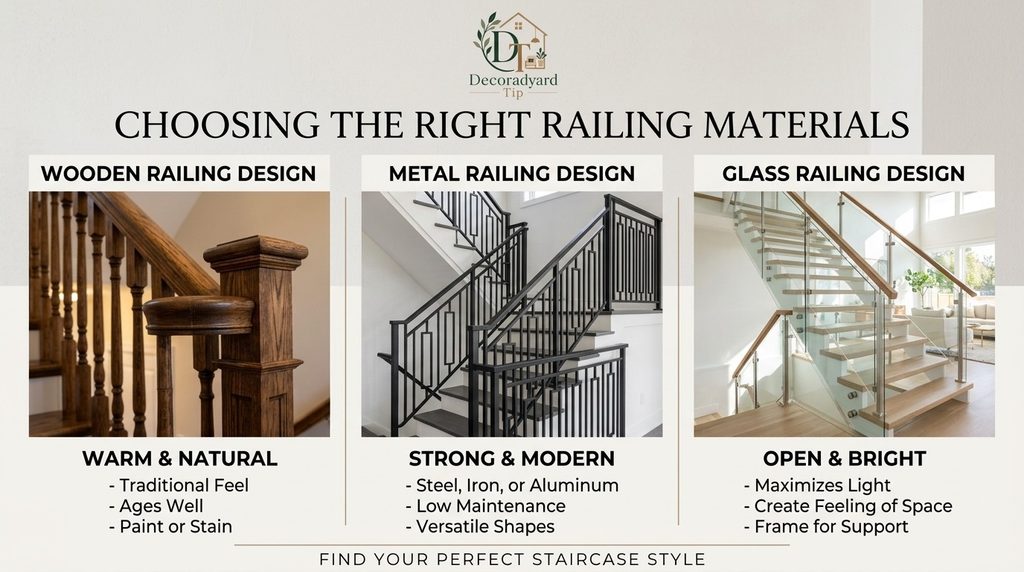 DT
Decoradyard
Tip

CHOOSING THE RIGHT RAILING MATERIALS

WOODEN RAILING DESIGN

WARM & NATURAL
- Traditional Feel
- Ages Well
- Paint or Stain

METAL RAILING DESIGN

STRONG & MODERN
- Steel, Iron, or Aluminum
- Low Maintenance
- Versatile Shapes

GLASS RAILING DESIGN

OPEN & BRIGHT
- Maximizes Light
- Create Feeling of Space
- Frame for Support

FIND YOUR PERFECT STAIRCASE STYLE